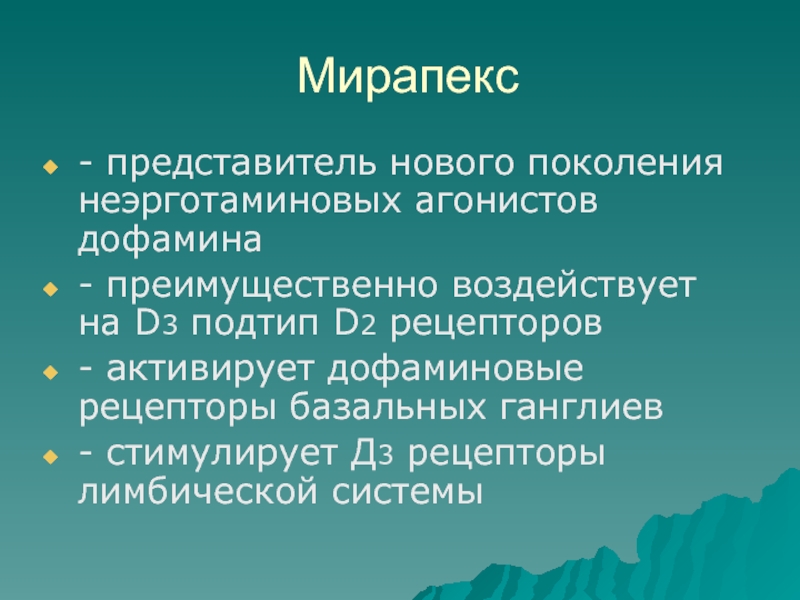 Мирапекс

- представитель нового поколения неэрготаминовых агонистов дофамина
- преимущественно воздействует на D3 подтип D2 рецепторов
- активирует дофаминовые рецепторы базальных ганглиев
- стимулирует Д3 рецепторы лимбической системы